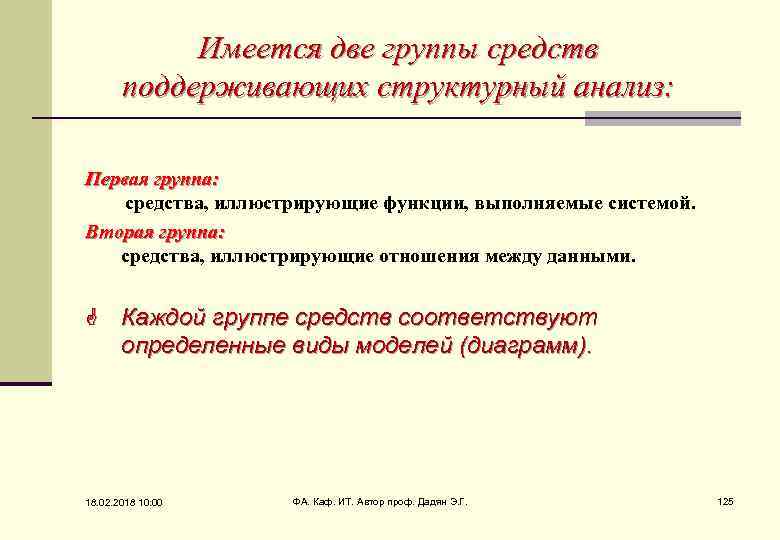 Имеется две группы средств поддерживающих структурный анализ:

Первая группа:
средства, иллюстрирующие функции, выполняемые системой.

Вторая группа:
средства, иллюстрирующие отношения между данными.

Каждой группе средств соответствуют определенные виды моделей (диаграмм).

18.02.2018 10:00

ФА. Каф. ИТ. Автор проф. Дадян Э.Г.

125